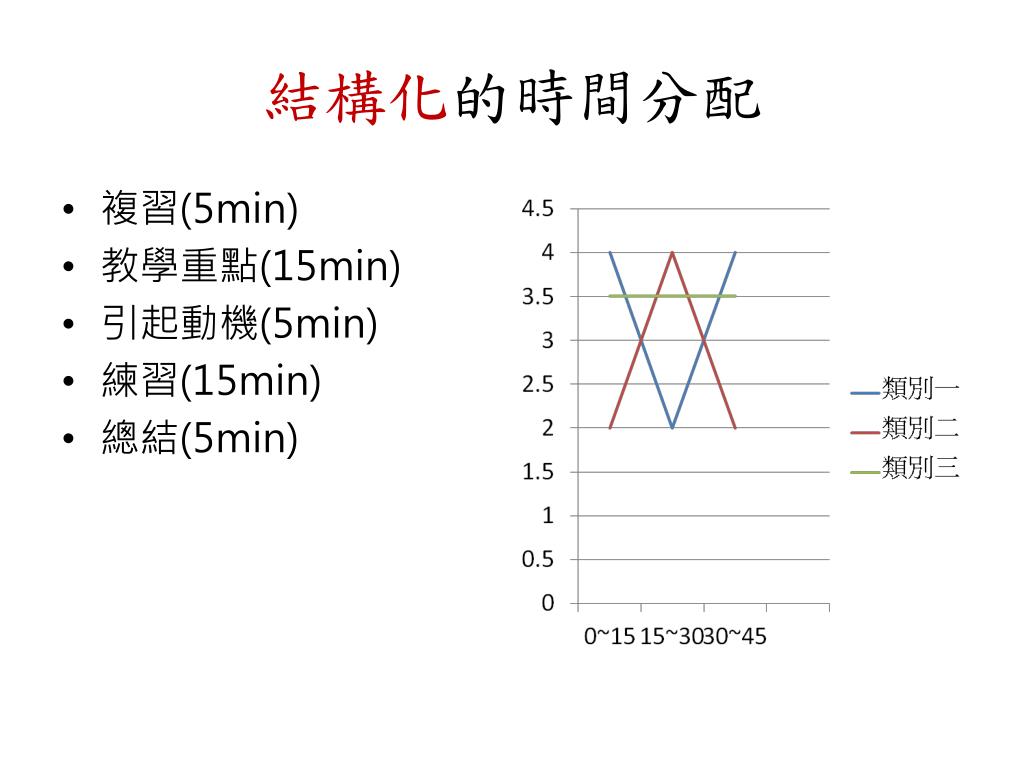 結構化的時間分配

• 複習(5min)
• 教學重點(15min)
• 引起動機(5min)
• 練習(15min)
• 總結(5min)

4.5
4
3.5
3
2.5
2
1.5
1
0.5
0

0~15 15~30 30~45

類別一
類別二
類別三